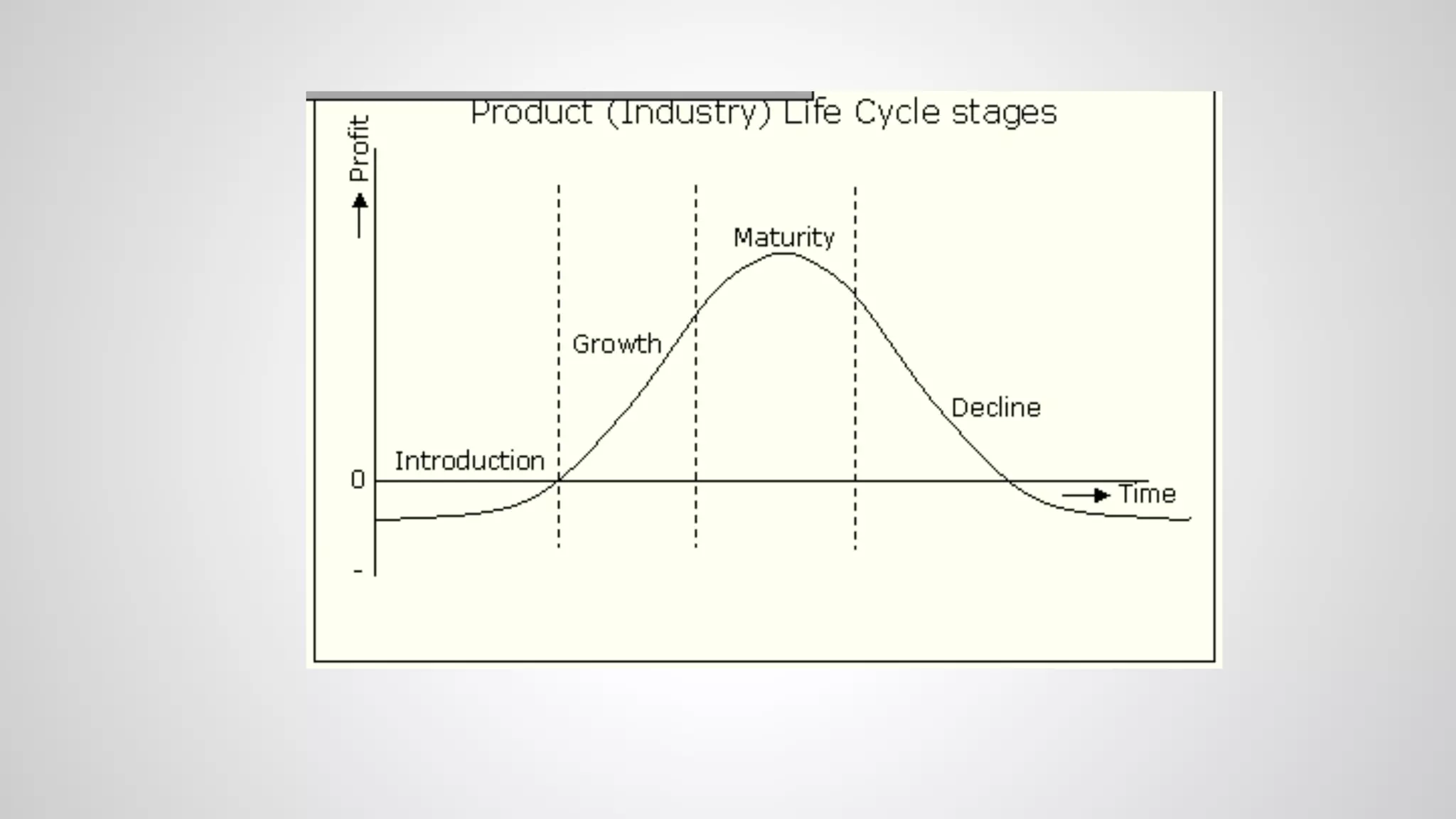 Product (Industry) Life Cycle stages

Profit

Maturity

Growth

Decline

Introduction

0

Time

-